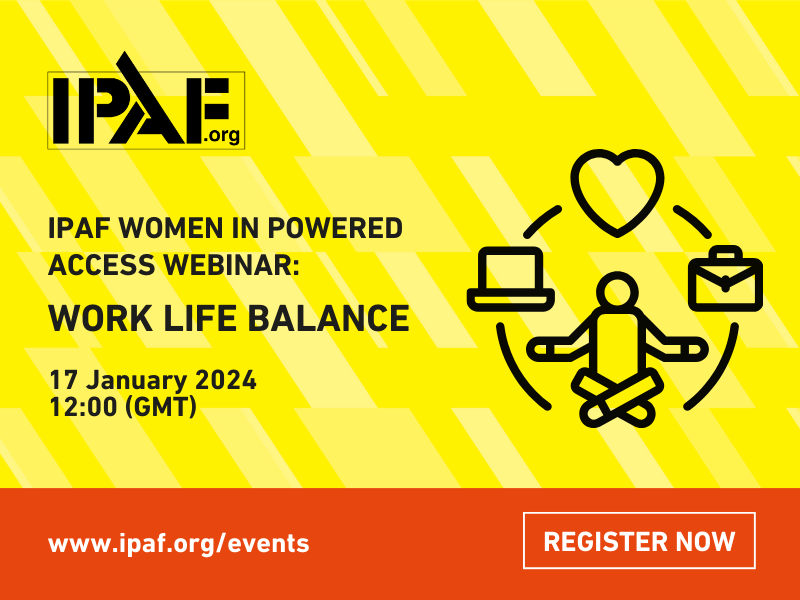 IPAF.org

IPAF WOMEN IN POWERED ACCESS WEBINAR:

WORK LIFE BALANCE

17 January 2024
12:00 (GMT)

www.ipaf.org/events

REGISTER NOW